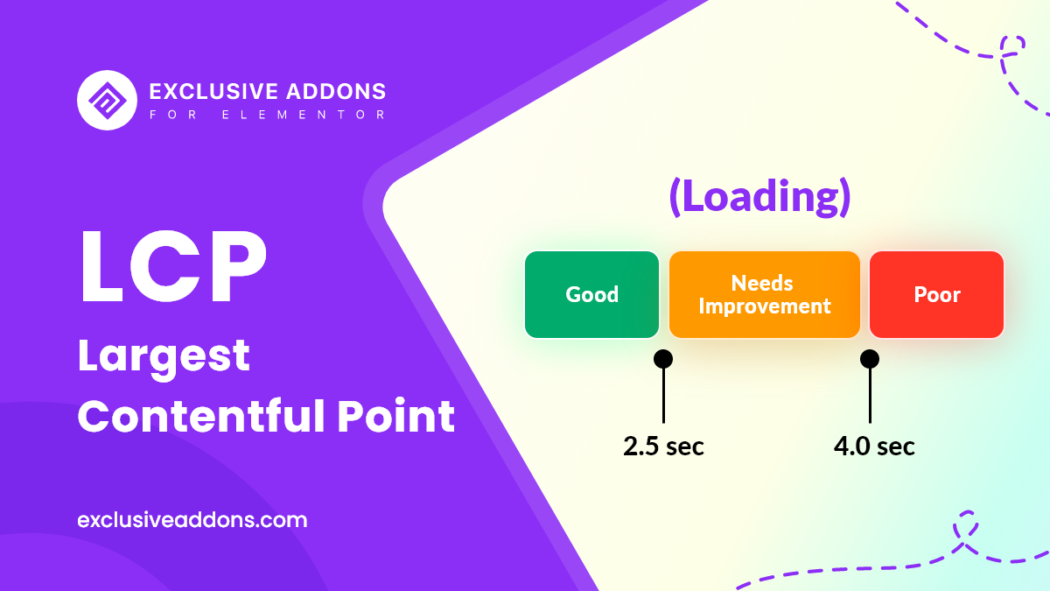 EXCLUSIVE ADDONS
FOR ELEMENTOR

LCP
Largest Contentful Point

exclusiveaddons.com

(Loading)

Good
Needs Improvement
Poor

2.5 sec
4.0 sec